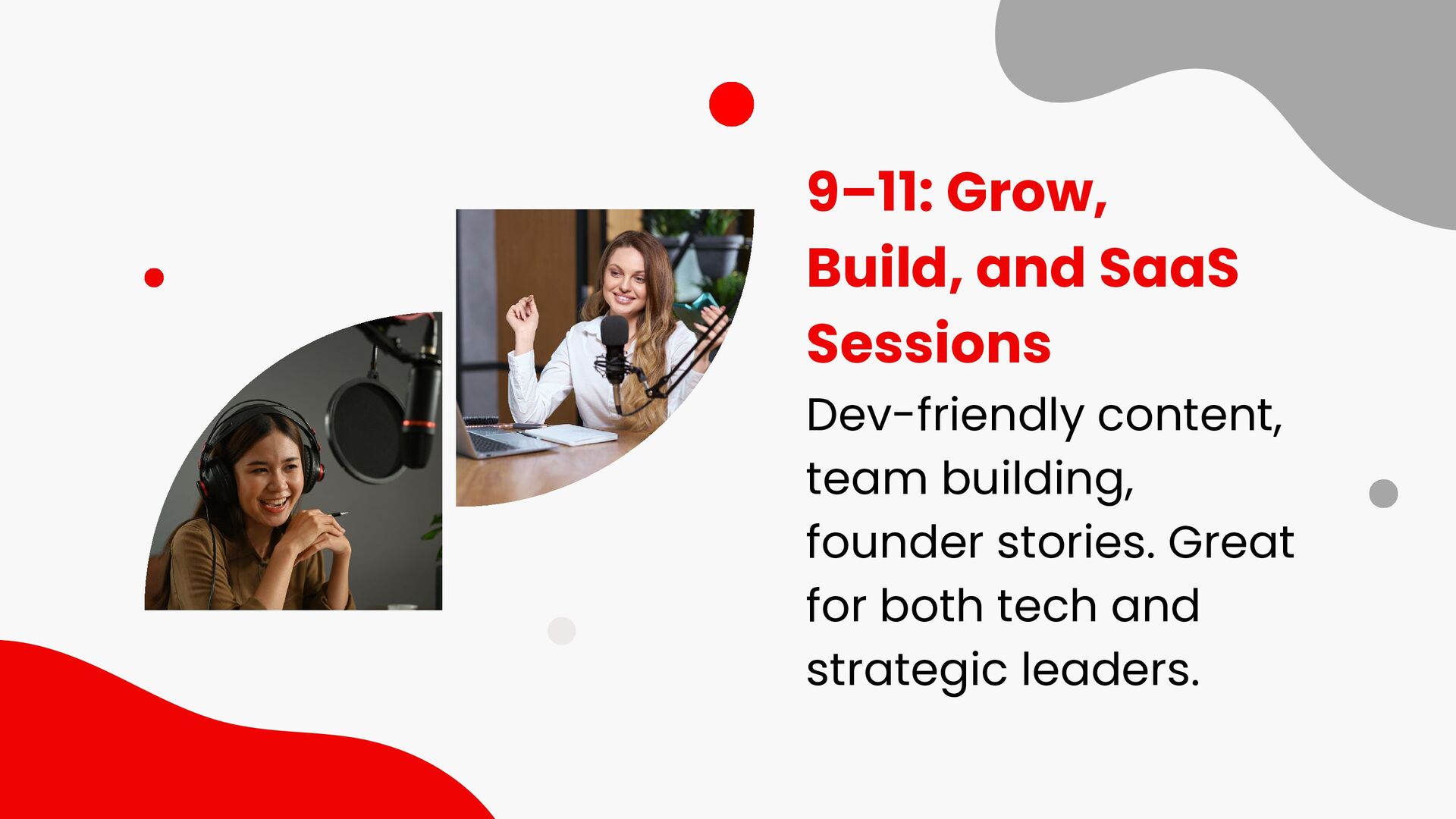 9–11: Grow, Build, and SaaS Sessions

Dev-friendly content, team building, founder stories. Great for both tech and strategic leaders.